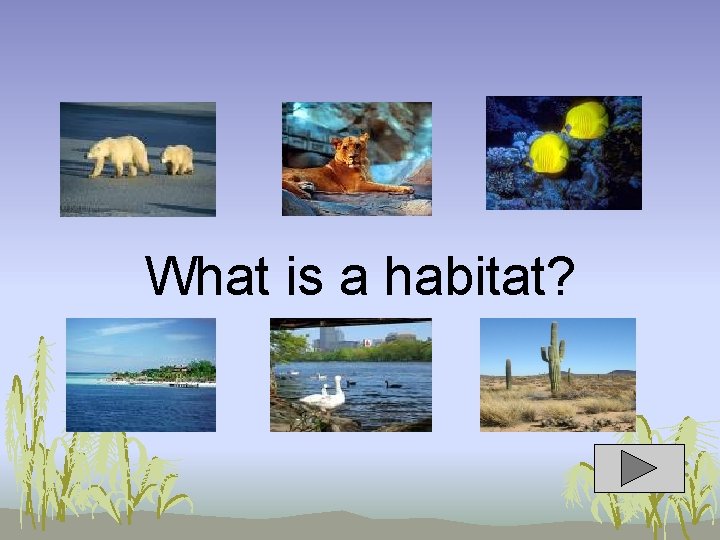 What is a habitat?